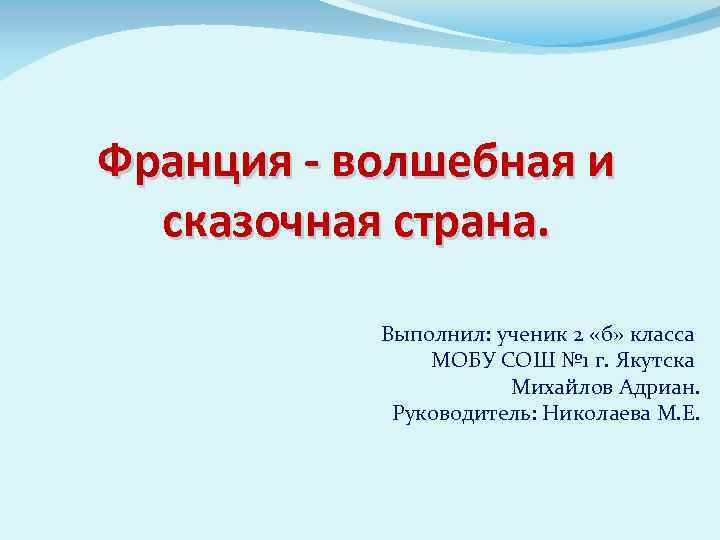 Франция - волшебная и сказочная страна.

Выполнил: ученик 2 «б» класса
МОБУ СОШ №1 г. Якутска
Михайлов Адриан.
Руководитель: Николаева М.Е.